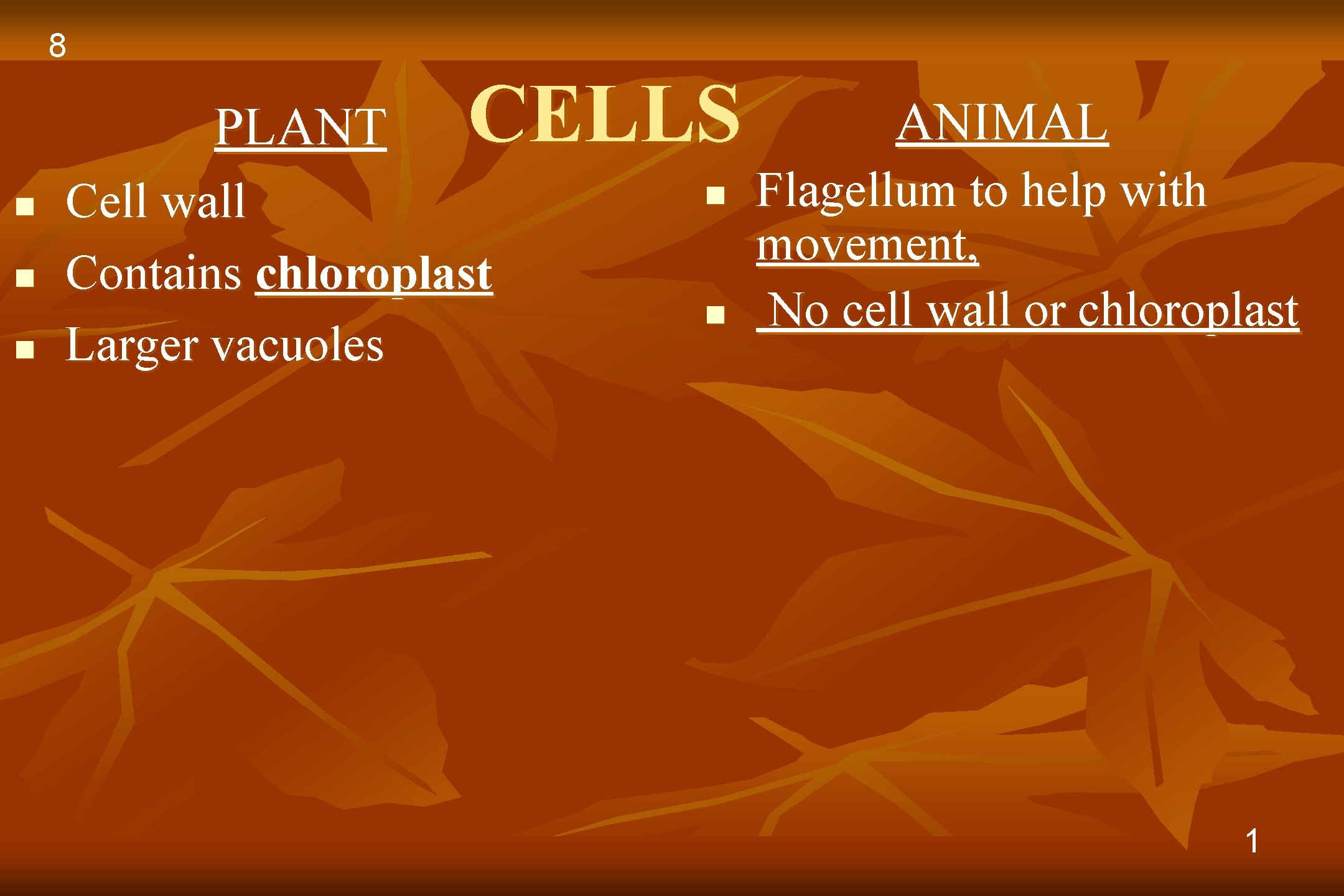 8

CELLS

PLANT

- Cell wall
- Contains chloroplast
- Larger vacuoles

ANIMAL

- Flagellum to help with movement,
- No cell wall or chloroplast

1